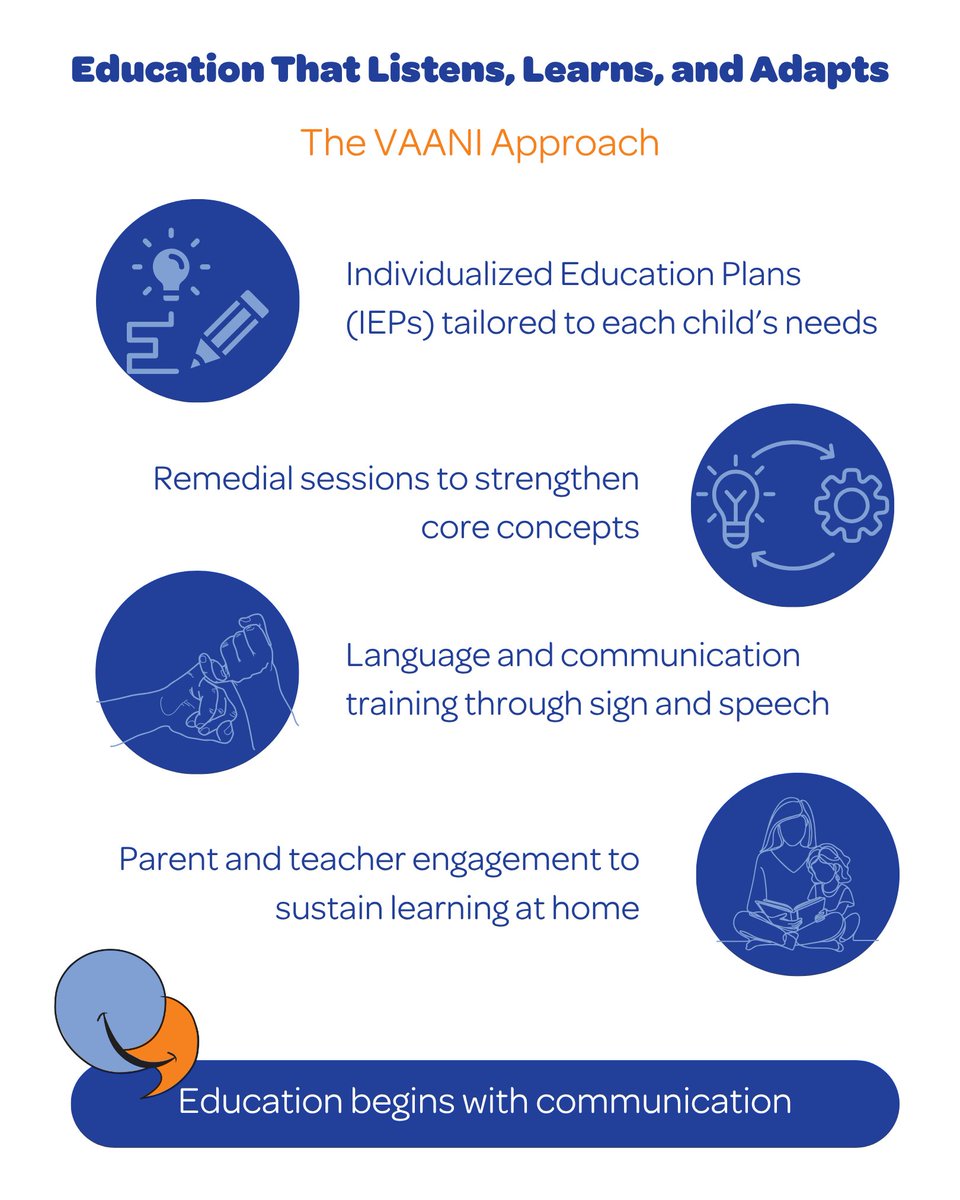 Education That Listens, Learns, and Adapts

The VAANI Approach

Individualized Education Plans (IEPs) tailored to each child's needs

Remedial sessions to strengthen core concepts

Language and communication training through sign and speech

Parent and teacher engagement to sustain learning at home

Education begins with communication